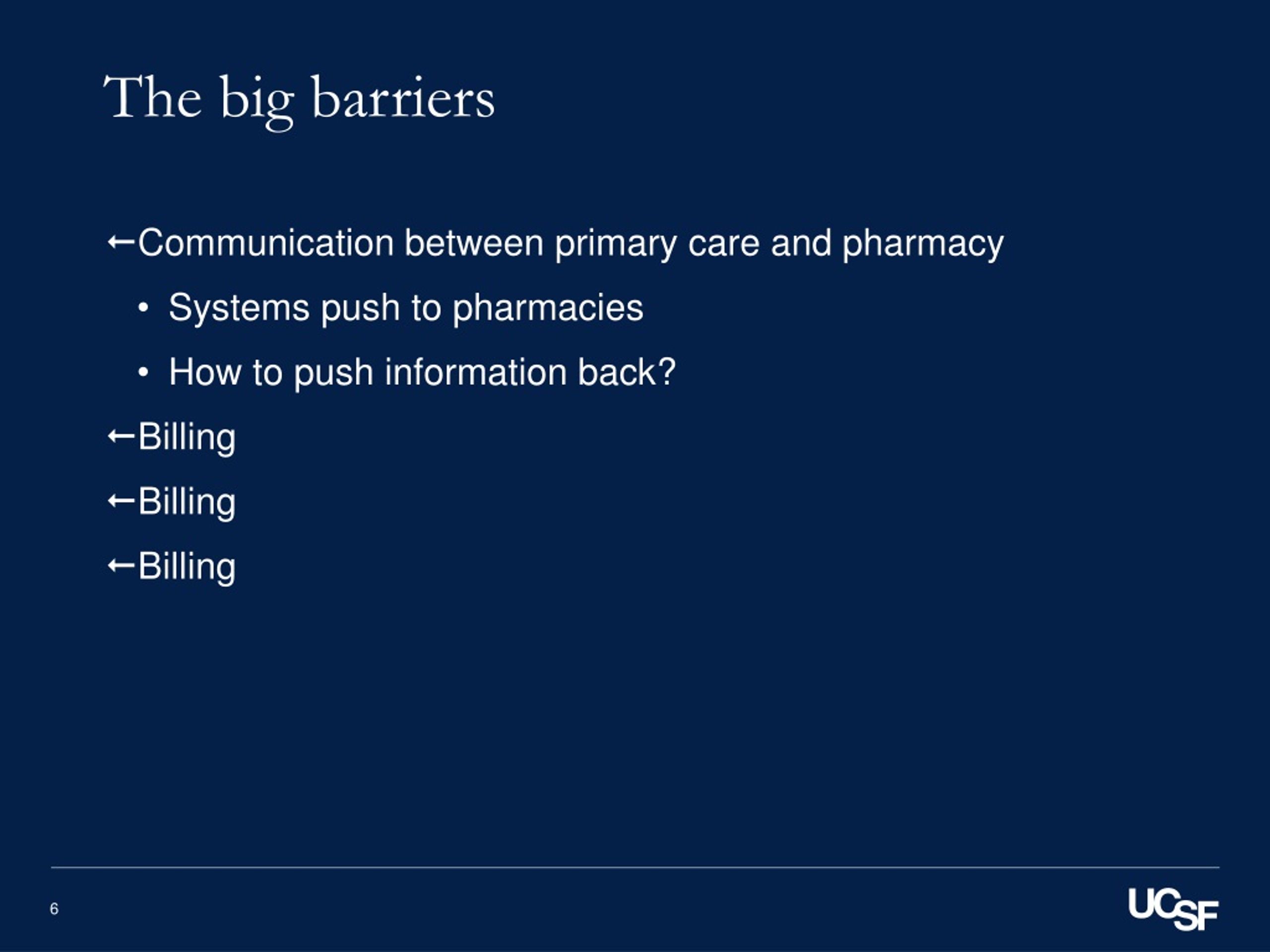 The big barriers

←Communication between primary care and pharmacy

• Systems push to pharmacies

• How to push information back?

←Billing

←Billing

←Billing

6

UCSF